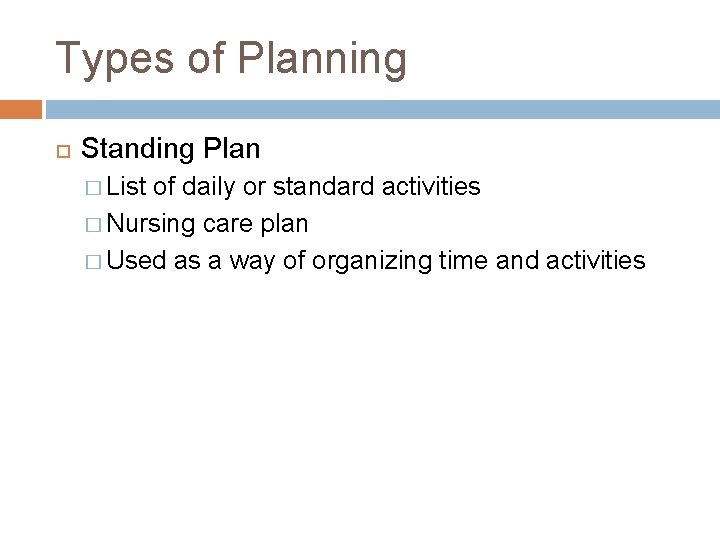 Types of Planning

Standing Plan

List of daily or standard activities

Nursing care plan

Used as a way of organizing time and activities